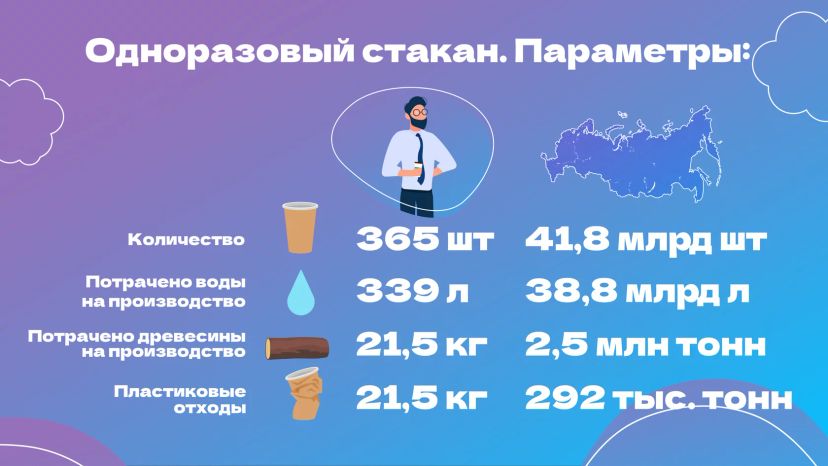 Одноразовый стакан. Параметры:

| | | |
|---|---|---|
| Количество | 365 шт | 41,8 млрд шт |
| Потрачено воды на производство | 339 л | 38,8 млрд л |
| Потрачено древесины на производство | 21,5 кг | 2,5 млн тонн |
| Пластиковые отходы | 21,5 кг | 292 тыс. тонн |